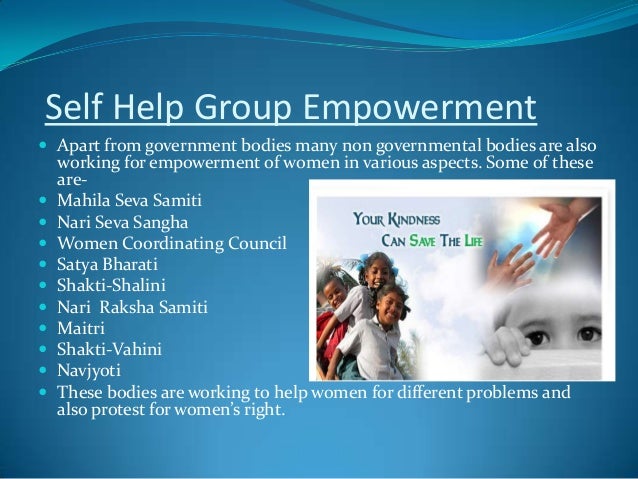 Self Help Group Empowerment

- Apart from government bodies many non governmental bodies are also working for empowerment of women in various aspects. Some of these are-
- Mahila Seva Samiti
- Nari Seva Sangha
- Women Coordinating Council
- Satya Bharati
- Shakti-Shalini
- Nari Raksha Samiti
- Maitri
- Shakti-Vahini
- Navjyoti
- These bodies are working to help women for different problems and also protest for women's right.

YOUR KINDNESS
CAN SAVE THE LIFE